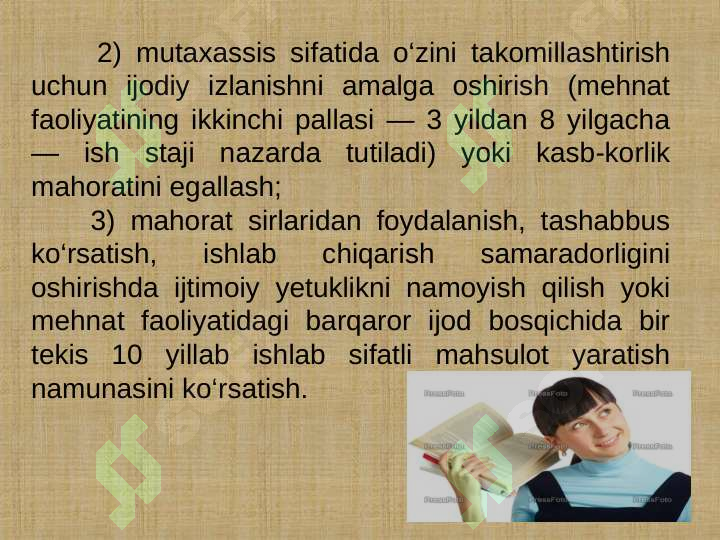 2) mutaxassis sifatida o‘zini takomillashtirish uchun ijodiy izlanishni amalga oshirish (mehnat faoliyatining ikkinchi pallasi — 3 yildan 8 yilgacha — ish staji nazarda tutiladi) yoki kasb-korlik mahoratini egallash;

3) mahorat sirlaridan foydalanish, tashabbus ko‘rsatish, ishlab chiqarish samaradorligini oshirishda ijtimoiy yetuklikni namoyish qilish yoki mehnat faoliyatidagi barqaror ijod bosqichida bir tekis 10 yillab ishlab sifatli mahsulot yaratish namunasini ko‘rsatish.

PressFoto PressFoto PressFoto
PressFoto PressFoto
PressFoto PressFoto PressFoto